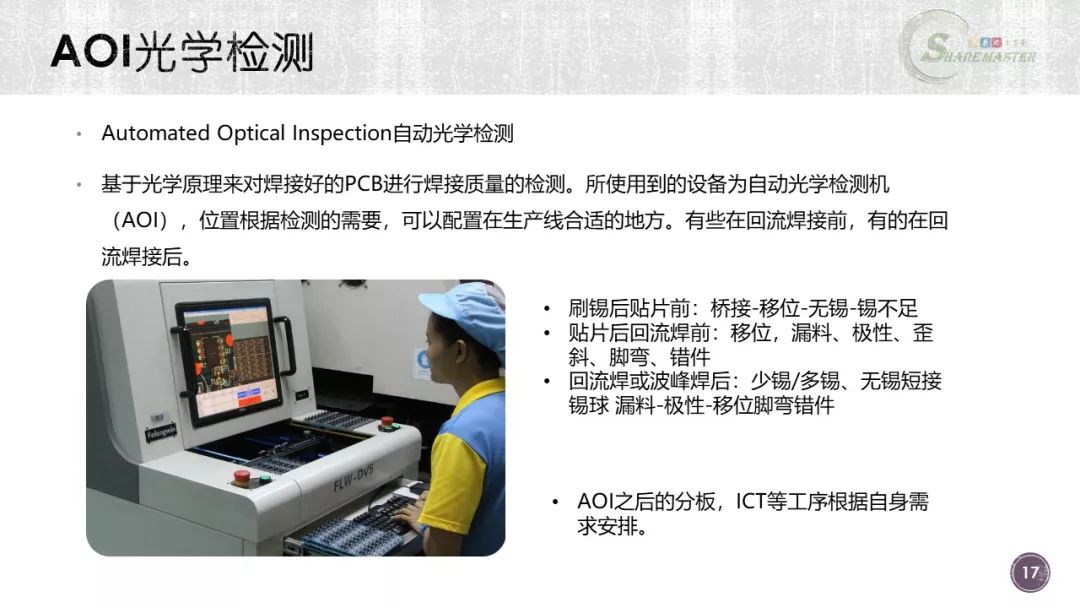 AOI光学检测

SHAREMASTER

• Automated Optical Inspection自动光学检测

• 基于光学原理来对焊接好的PCB进行焊接质量的检测。所使用到的设备为自动光学检测机（AOI），位置根据检测的需要，可以配置在生产线合适的地方。有些在回流焊接前，有的在回流焊接后。

FLW-DV5

• 刷锡后贴片前：桥接-移位-无锡-锡不足
• 贴片后回流焊前：移位，漏料、极性、歪斜、脚弯、错件
• 回流焊或波峰焊后：少锡/多锡、无锡短接锡球 漏料-极性-移位脚弯错件

• AOI之后的分板，ICT等工序根据自身需求安排。

17